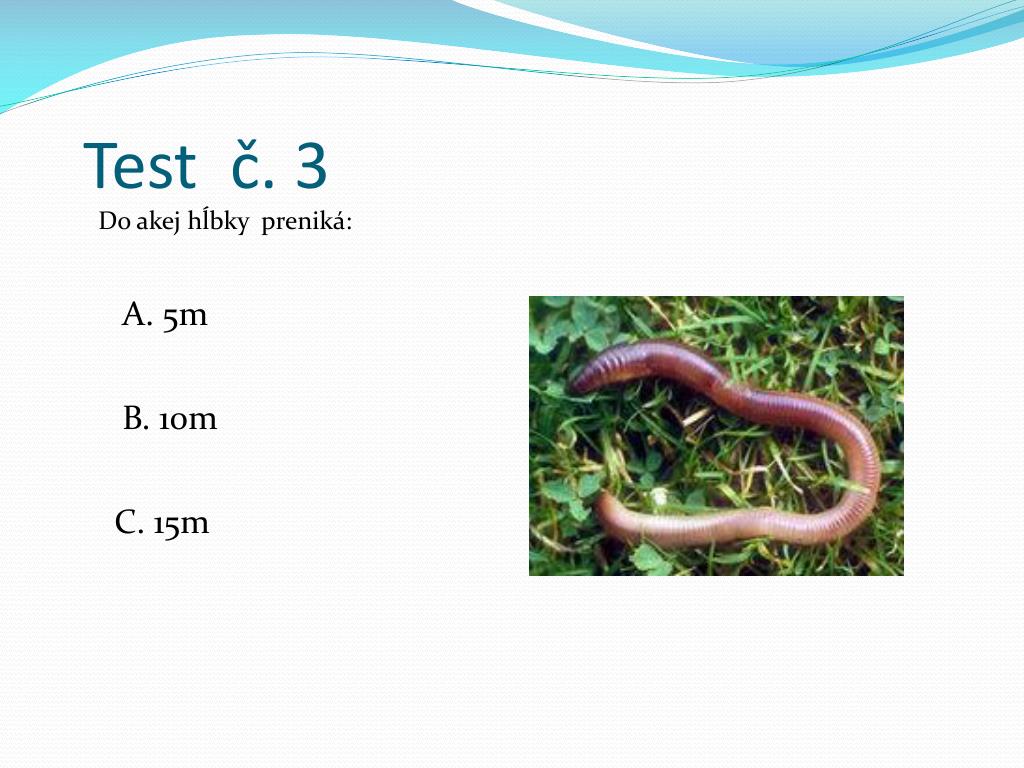 Test č. 3

Do akej hĺbky preniká:

A. 5m

B. 10m

C. 15m